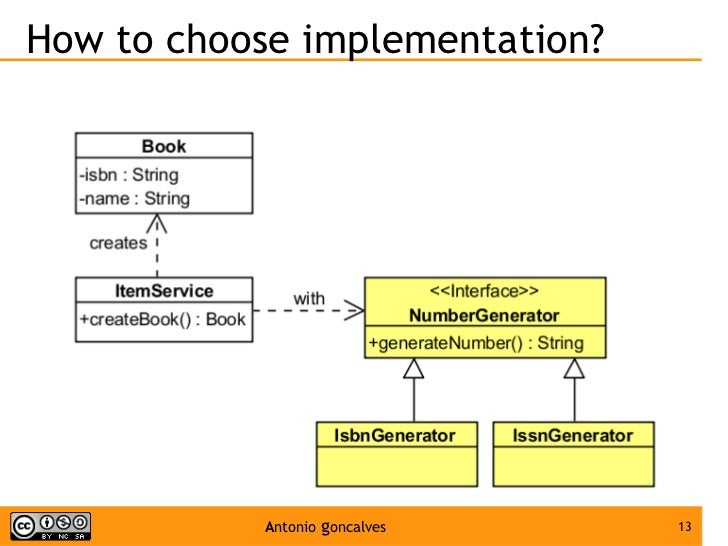 How to choose implementation?

Book
-isbn : String
-name : String

creates

ItemService
+createBook() : Book

with

<<Interface>>
NumberGenerator
+generateNumber() : String

IsbnGenerator

IssnGenerator

cc BY NC SA

Antonio goncalves

13